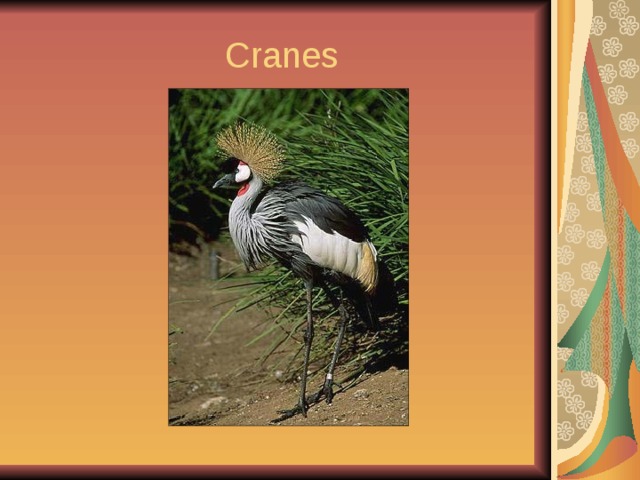 Cranes